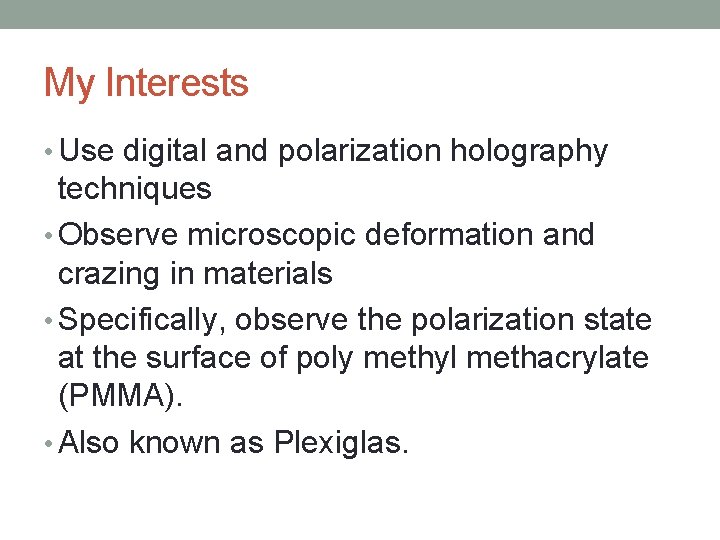 My Interests

• Use digital and polarization holography techniques

• Observe microscopic deformation and crazing in materials

• Specifically, observe the polarization state at the surface of poly methyl methacrylate (PMMA).

• Also known as Plexiglas.